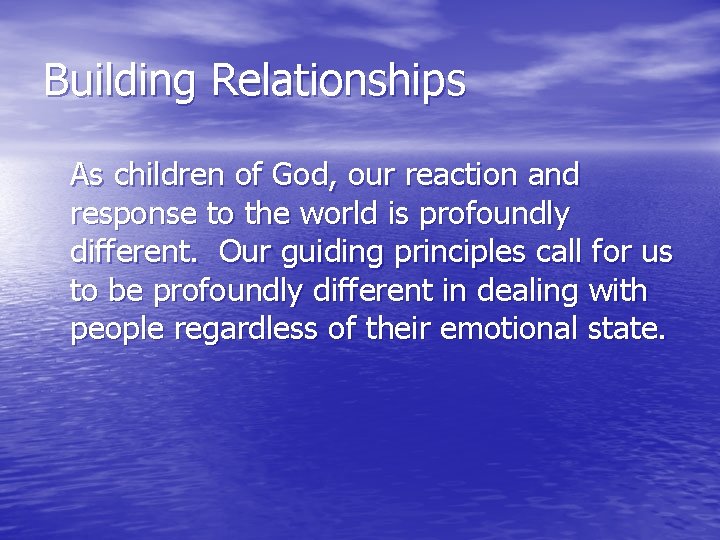 Building Relationships

As children of God, our reaction and response to the world is profoundly different. Our guiding principles call for us to be profoundly different in dealing with people regardless of their emotional state.